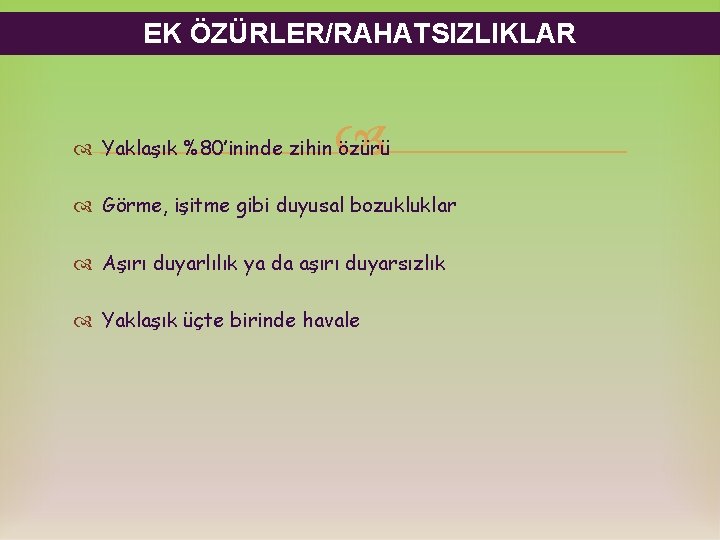 EK ÖZÜRLER/RAHATSIZLIKLAR

Yaklaşık %80'ininde zihin özürü

Görme, işitme gibi duyusal bozukluklar

Aşırı duyarlılık ya da aşırı duyarsızlık

Yaklaşık üçte birinde havale